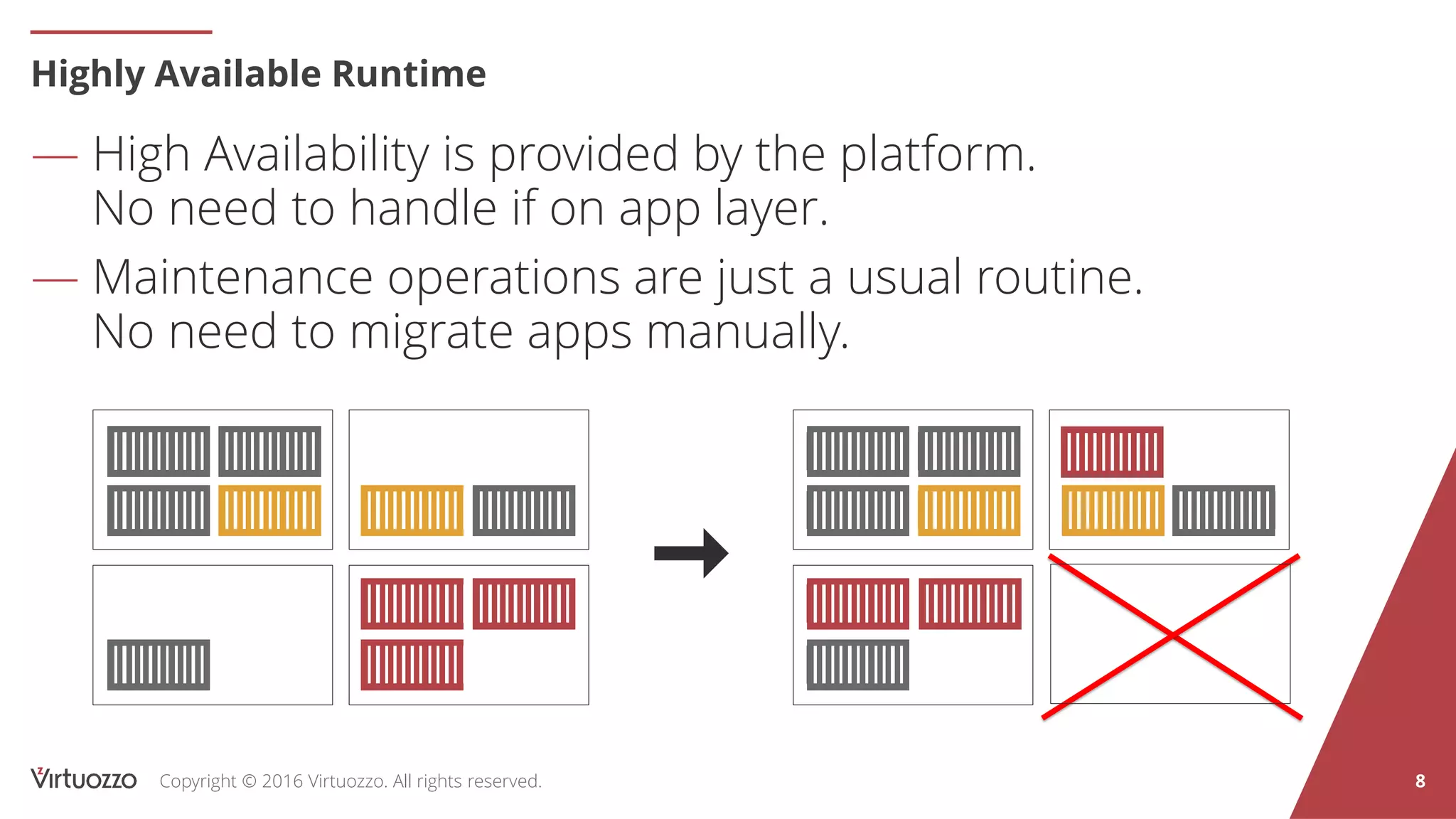 Highly Available Runtime

— High Availability is provided by the platform. No need to handle if on app layer.

— Maintenance operations are just a usual routine. No need to migrate apps manually.

Virtuozzo Copyright © 2016 Virtuozzo. All rights reserved.

8